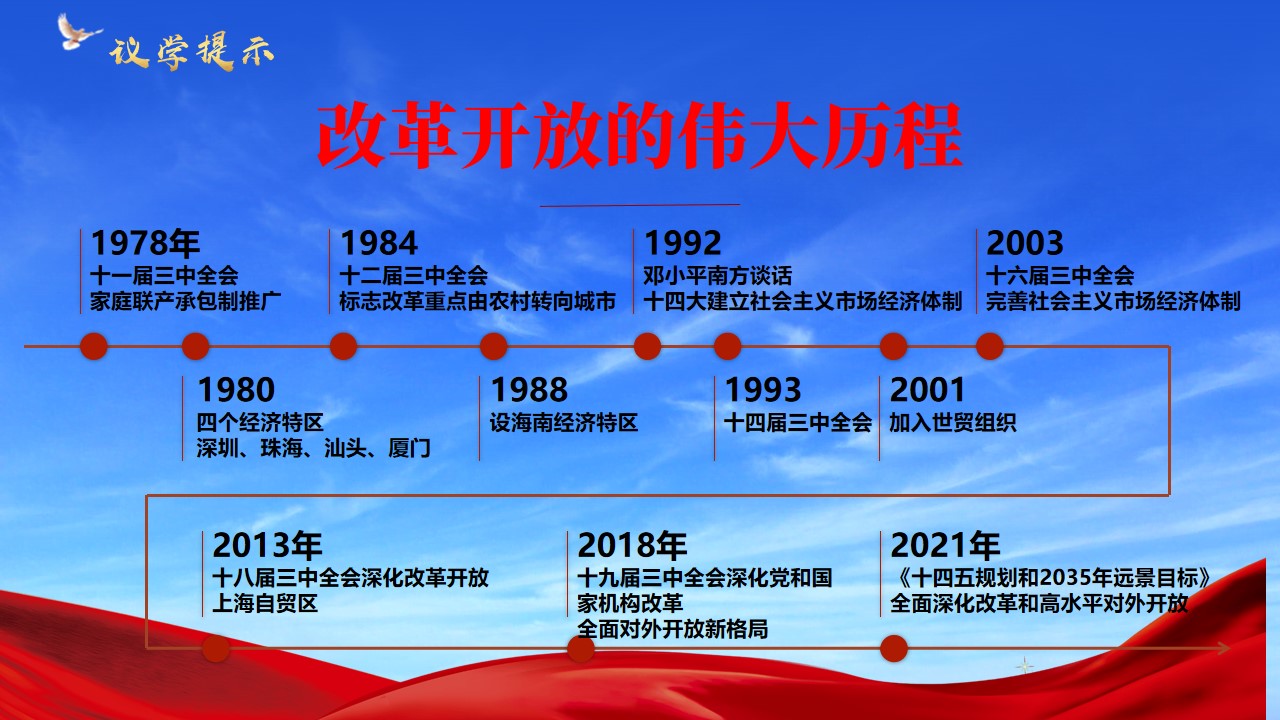 议学提示

改革开放的伟大历程

1978年
十一届三中全会
家庭联产承包制推广

1984
十二届三中全会
标志改革重点由农村转向城市

1992
邓小平南方谈话
十四大建立社会主义市场经济体制

2003
十六届三中全会
完善社会主义市场经济体制

1980
四个经济特区
深圳、珠海、汕头、厦门

1988
设海南经济特区

1993
十四届三中全会

2001
加入世贸组织

2013年
十八届三中全会深化改革开放
上海自贸区

2018年
十九届三中全会深化党和国家机构改革
全面对外开放新格局

2021年
《十四五规划和2035年远景目标》
全面深化改革和高水平对外开放